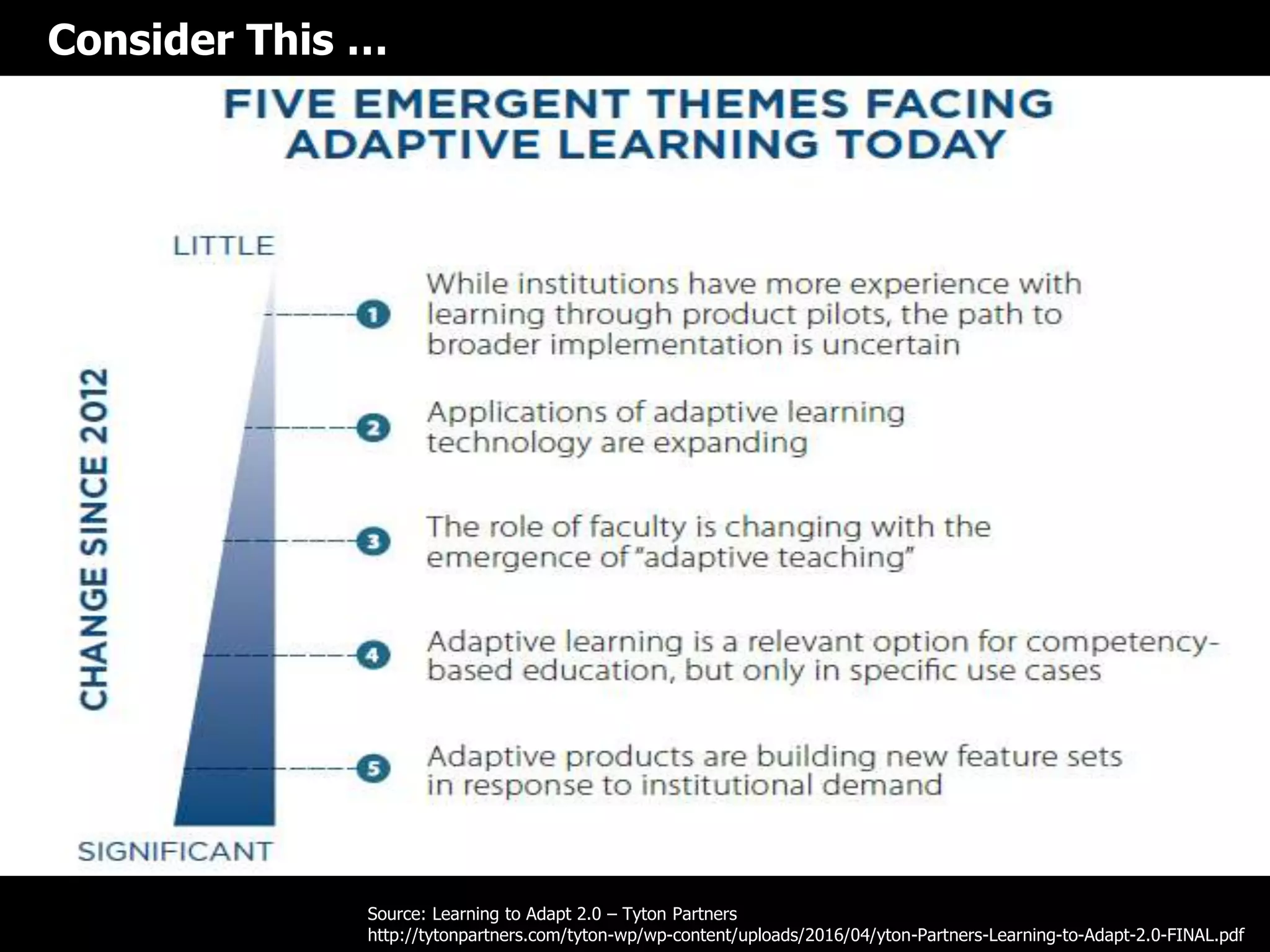 Consider This …

FIVE EMERGENT THEMES FACING ADAPTIVE LEARNING TODAY

LITTLE

CHANGE SINCE 2012

SIGNIFICANT

1 While institutions have more experience with learning through product pilots, the path to broader implementation is uncertain

2 Applications of adaptive learning technology are expanding

3 The role of faculty is changing with the emergence of "adaptive teaching"

4 Adaptive learning is a relevant option for competency-based education, but only in specific use cases

5 Adaptive products are building new feature sets in response to institutional demand

Source: Learning to Adapt 2.0 – Tyton Partners
http://tytonpartners.com/tyton-wp/wp-content/uploads/2016/04/yton-Partners-Learning-to-Adapt-2.0-FINAL.pdf